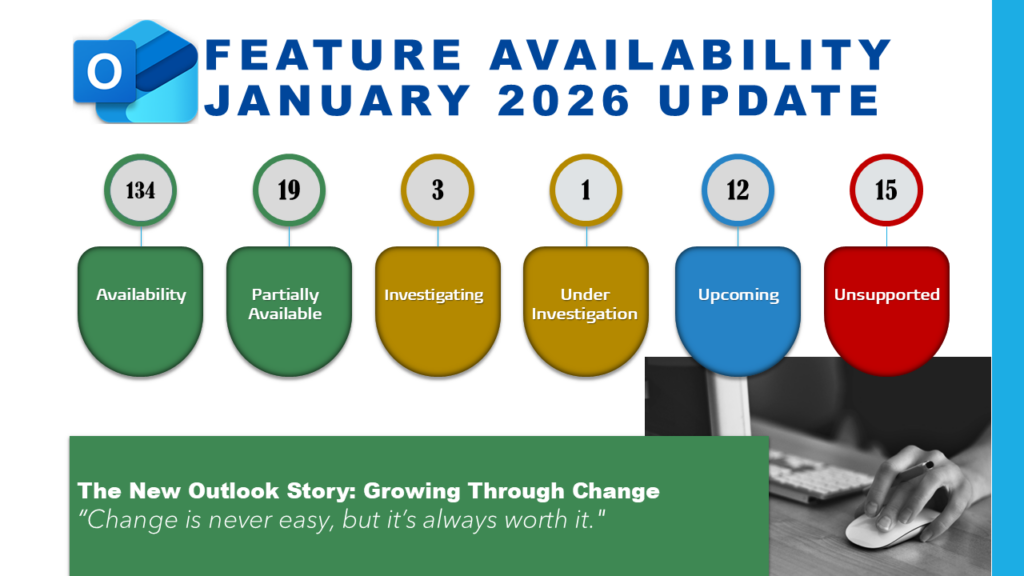 O

FEATURE AVAILABILITY
JANUARY 2026 UPDATE

134
Availability

19
Partially Available

3
Investigating

1
Under Investigation

12
Upcoming

15
Unsupported

The New Outlook Story: Growing Through Change
"Change is never easy, but it's always worth it."